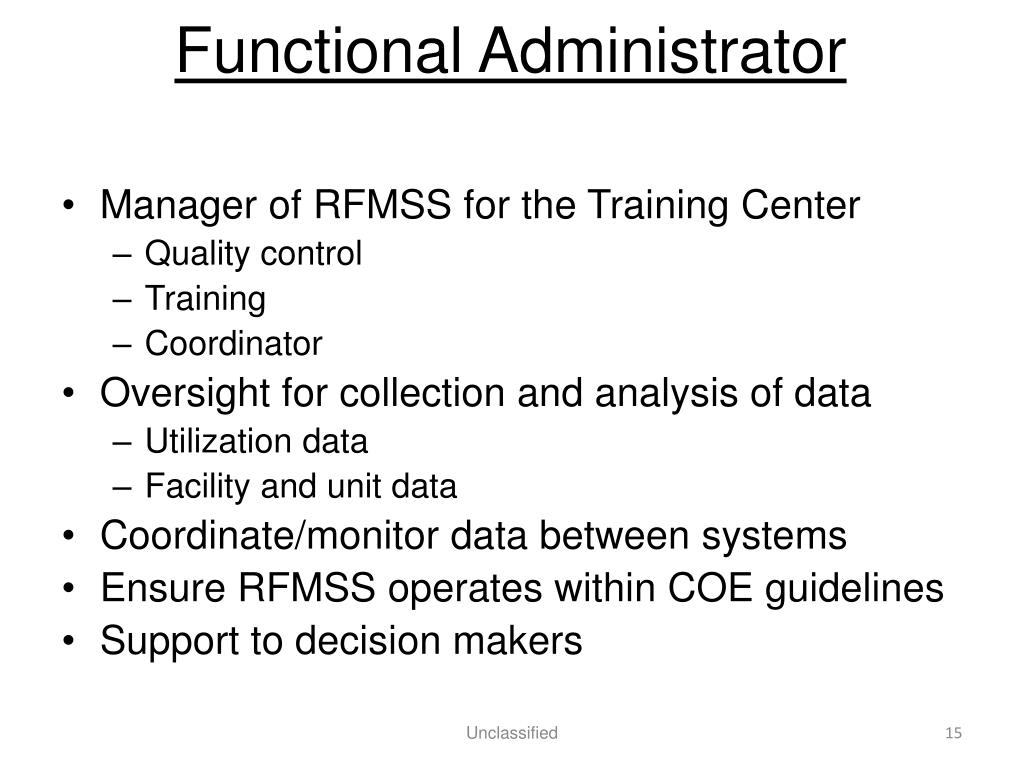 Functional Administrator

• Manager of RFMSS for the Training Center
– Quality control
– Training
– Coordinator
• Oversight for collection and analysis of data
– Utilization data
– Facility and unit data
• Coordinate/monitor data between systems
• Ensure RFMSS operates within COE guidelines
• Support to decision makers

Unclassified

15